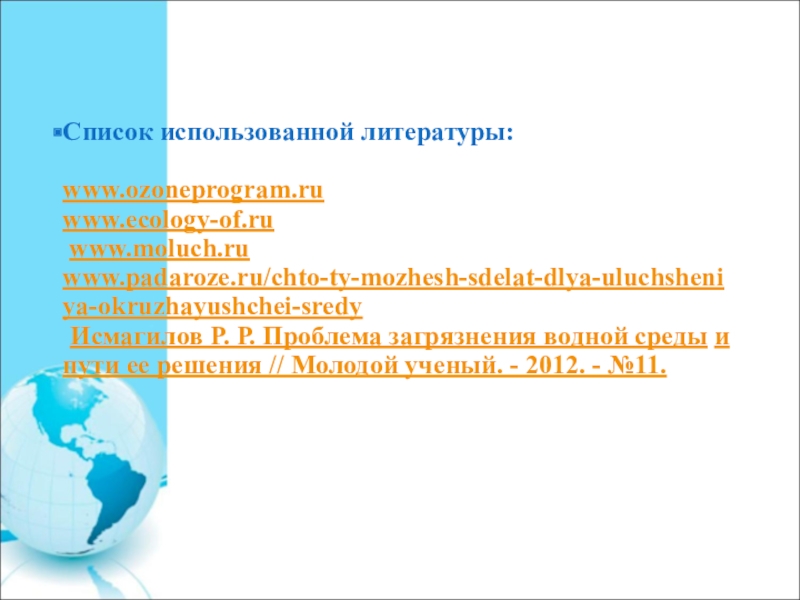 Список использованной литературы:

www.ozoneprogram.ru
www.ecology-of.ru
www.moluch.ru
www.padaroze.ru/chto-ty-mozhesh-sdelat-dlya-uluchsheniya-okruzhayushchei-sredy
Исмагилов Р. Р. Проблема загрязнения водной среды и пути ее решения // Молодой ученый. - 2012. - №11.